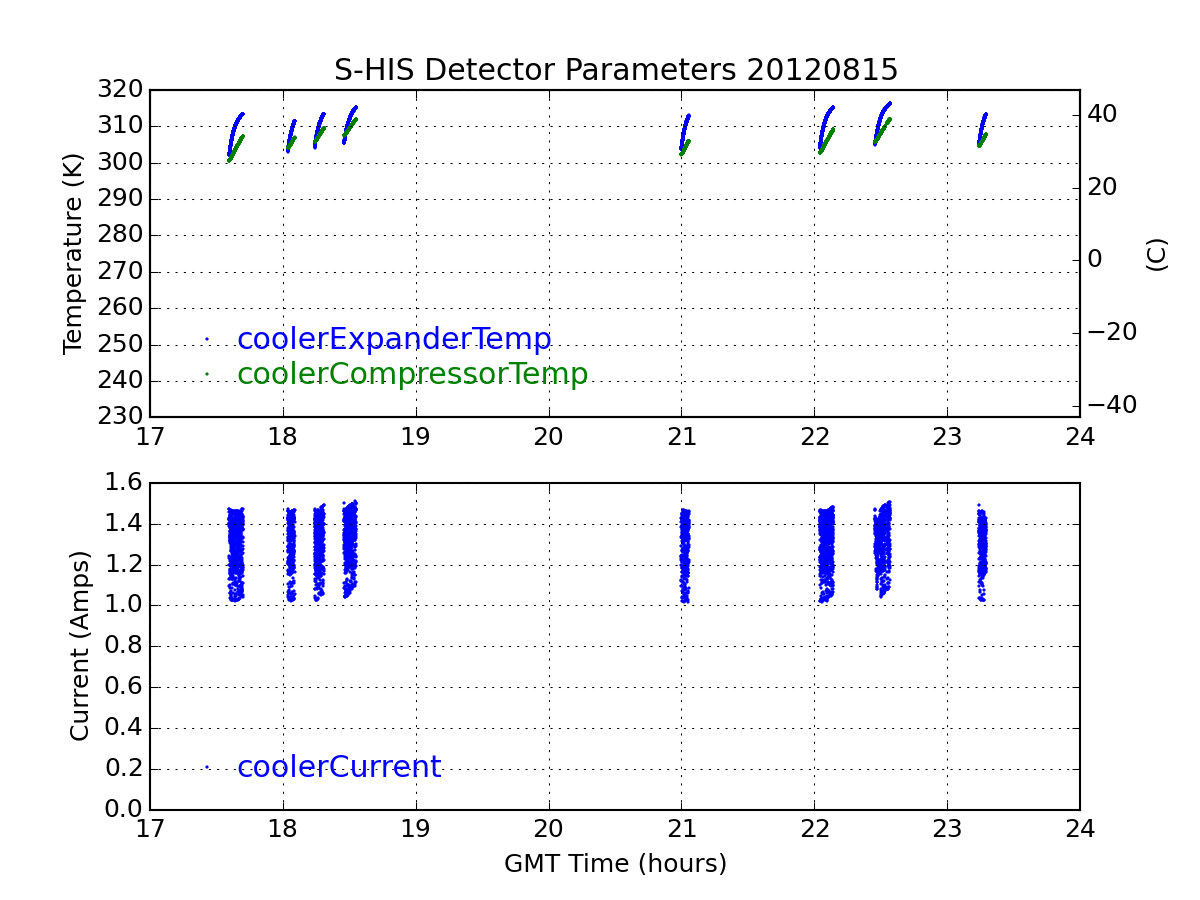 S-HIS Detector Parameters 20120815

Temperature (K)

320
310
300
290
280
270
260
250
240
230

40
20
0
−20
−40

(C)

coolerExpanderTemp
coolerCompressorTemp

17 18 19 20 21 22 23 24

Current (Amps)

1.6
1.4
1.2
1.0
0.8
0.6
0.4
0.2
0.0

coolerCurrent

17 18 19 20 21 22 23 24

GMT Time (hours)